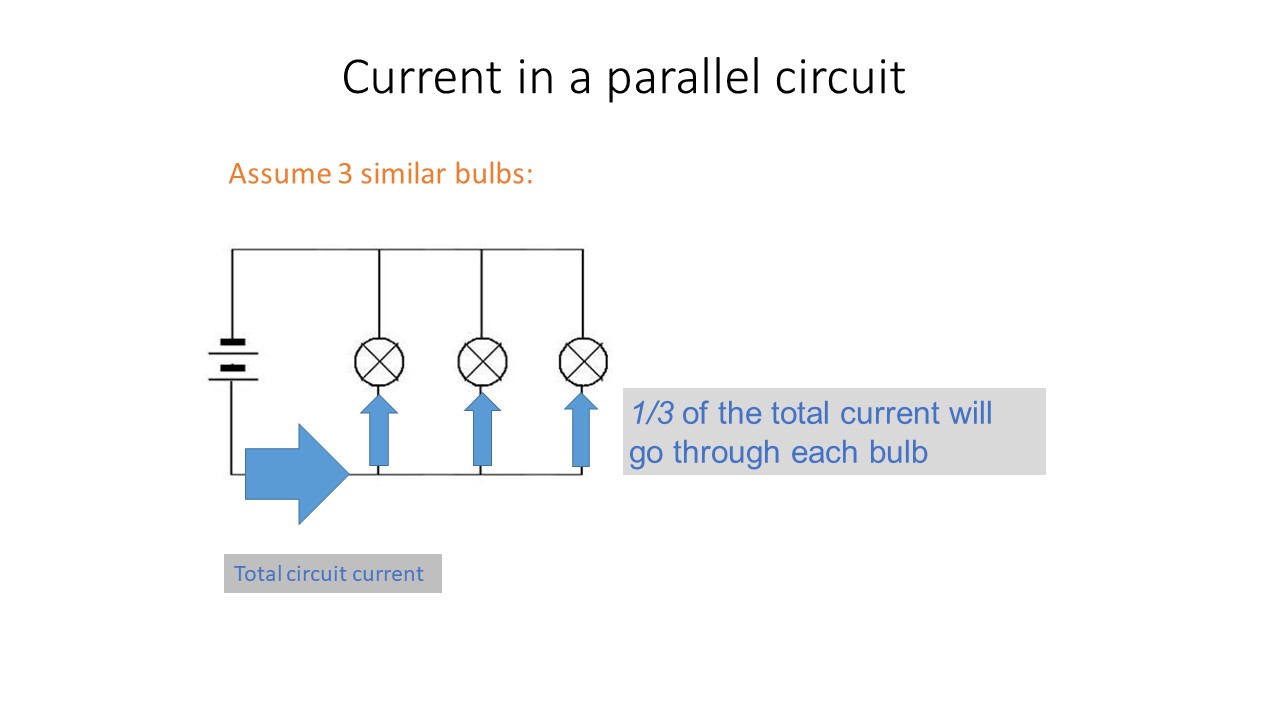 Current in a parallel circuit

Assume 3 similar bulbs:

1/3 of the total current will go through each bulb

Total circuit current